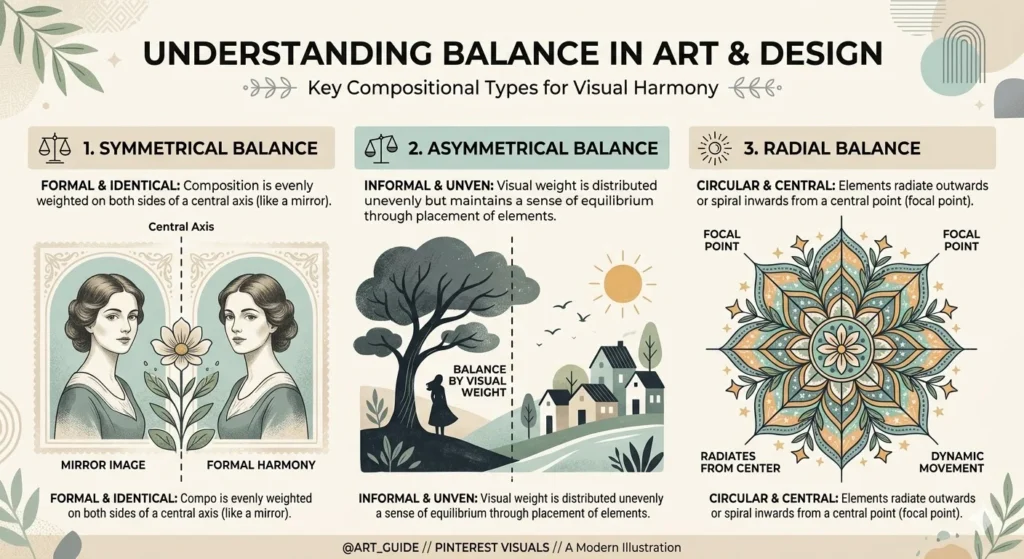 UNDERSTANDING BALANCE IN ART & DESIGN

Key Compositional Types for Visual Harmony

1. SYMMETRICAL BALANCE

FORMAL & IDENTICAL: Composition is evenly weighted on both sides of a central axis (like a mirror).

Central Axis

MIRROR IMAGE

FORMAL HARMONY

FORMAL & IDENTICAL: Compo is evenly weighted on both sides of a central axis (like a mirror).

2. ASYMMETRICAL BALANCE

INFORMAL & UNVEN: Visual weight is distributed unevenly but maintains a sense of equilibrium through placement of elements.

BALANCE BY VISUAL WEIGHT

INFORMAL & UNVEN: Visual weight is distributed unevenly a sense of equilibrium through placement of elements.

3. RADIAL BALANCE

CIRCULAR & CENTRAL: Elements radiate outwards or spiral inwards from a central point (focal point).

FOCAL POINT

FOCAL POINT

RADIATES FROM CENTER

DYNAMIC MOVEMENT

CIRCULAR & CENTRAL: Elements radiate outwards or spiral inwards from a central point (focal point).

@ART_GUIDE // PINTEREST VISUALS // A Modern Illustration